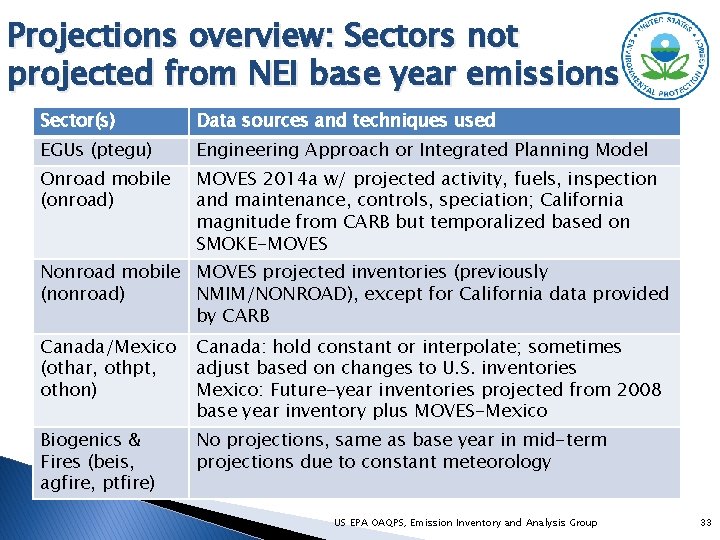 Projections overview: Sectors not projected from NEI base year emissions

UNITED STATES ENVIRONMENTAL PROTECTION AGENCY

| Sector(s) | Data sources and techniques used |
|---|---|
| EGUs (ptegu) | Engineering Approach or Integrated Planning Model |
| Onroad mobile (onroad) | MOVES 2014a w/ projected activity, fuels, inspection and maintenance, controls, speciation; California magnitude from CARB but temporalized based on SMOKE-MOVES |
| Nonroad mobile (nonroad) | MOVES projected inventories (previously NMIM/NONROAD), except for California data provided by CARB |
| Canada/Mexico (othar, othpt, othon) | Canada: hold constant or interpolate; sometimes adjust based on changes to U.S. inventories Mexico: Future-year inventories projected from 2008 base year inventory plus MOVES-Mexico |
| Biogenics & Fires (beis, agfire, ptfire) | No projections, same as base year in mid-term projections due to constant meteorology |

US EPA OAQPS, Emission Inventory and Analysis Group

33